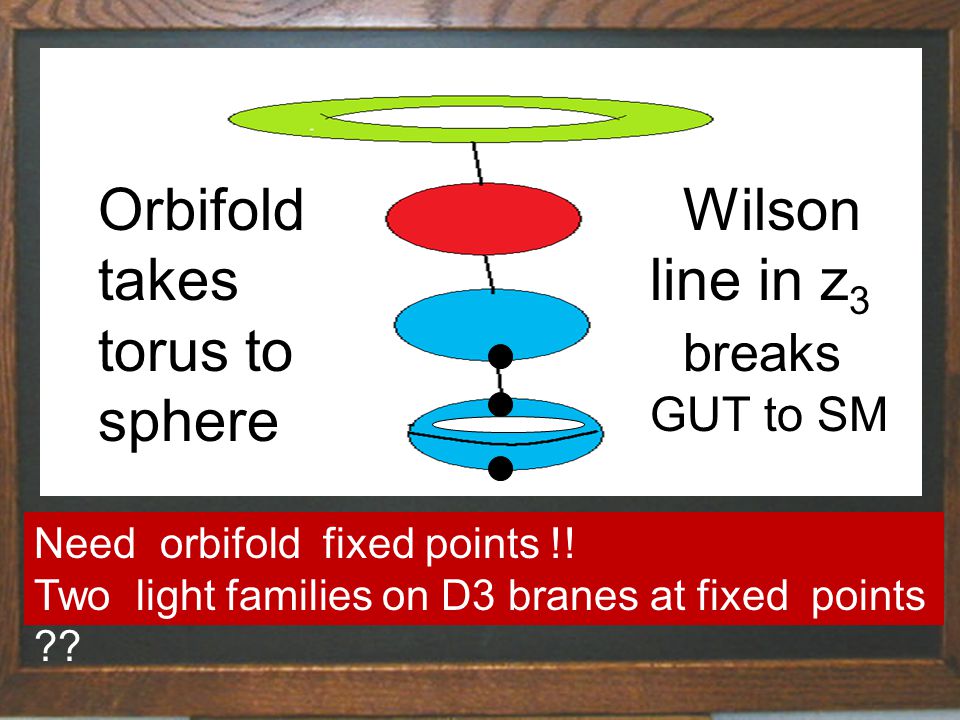 Orbifold takes torus to sphere

Wilson line in $z_3$ breaks GUT to SM

Need orbifold fixed points !!
Two light families on D3 branes at fixed points ??